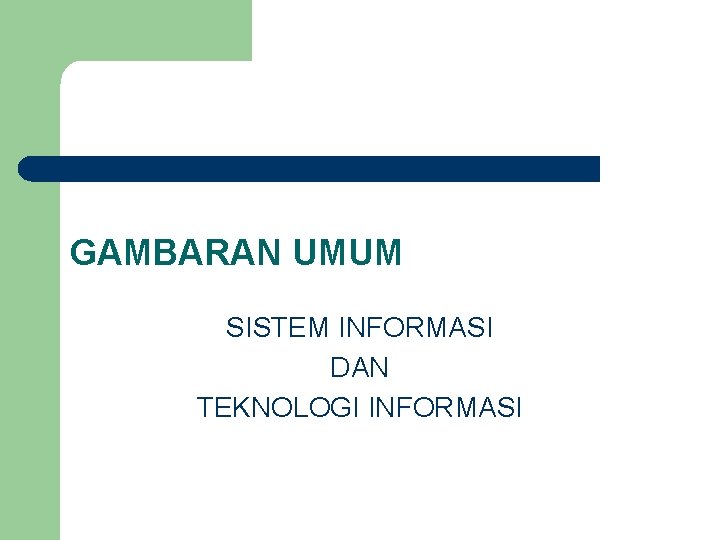 GAMBARAN UMUM

SISTEM INFORMASI
DAN
TEKNOLOGI INFORMASI